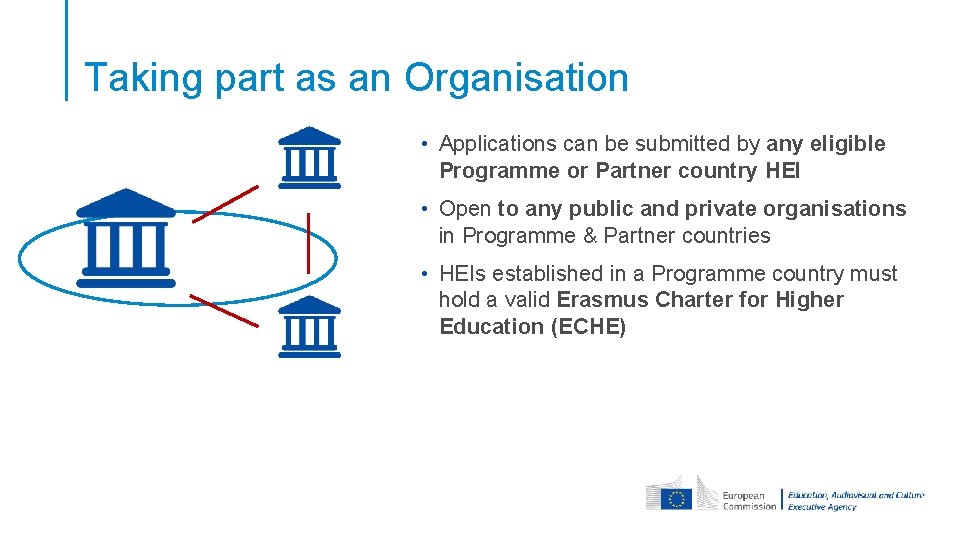 Taking part as an Organisation

• Applications can be submitted by any eligible Programme or Partner country HEI

• Open to any public and private organisations in Programme & Partner countries

• HEIs established in a Programme country must hold a valid Erasmus Charter for Higher Education (ECHE)

European Commission

Education, Audiovisual and Culture Executive Agency